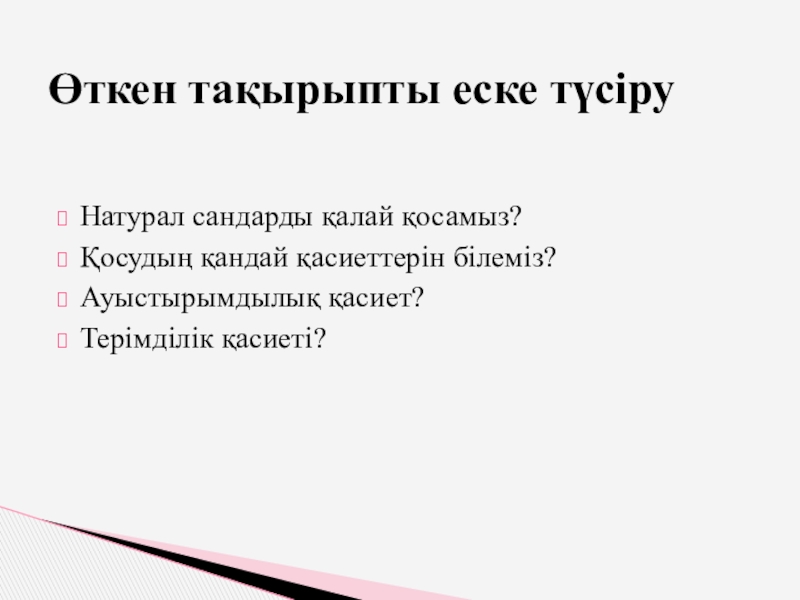 Өткен тақырыпты еске түсіру

Натурал сандарды қалай қосамыз?
Қосудың қандай қасиеттерін білеміз?
Ауыстырымдылық қасиет?
Терімділік қасиеті?